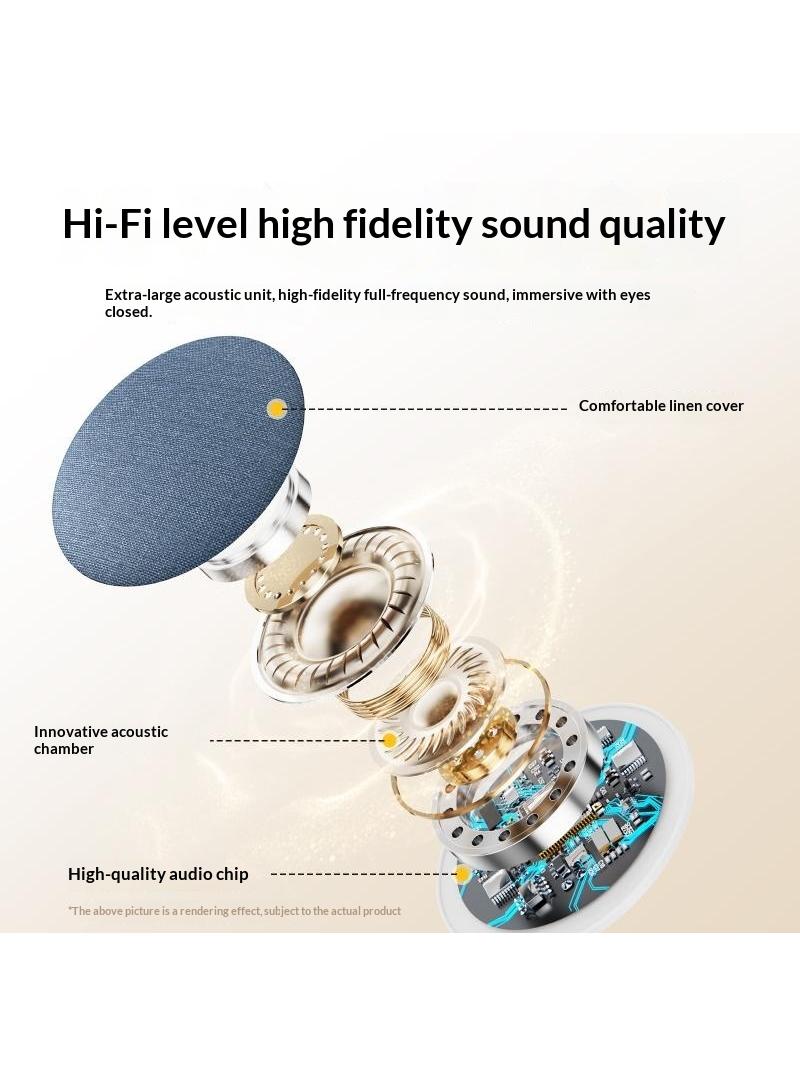 Hi-Fi level high fidelity sound quality

Extra-large acoustic unit, high-fidelity full-frequency sound, immersive with eyes closed.

Comfortable linen cover

Innovative acoustic chamber

High-quality audio chip

*The above picture is a rendering effect, subject to the actual product